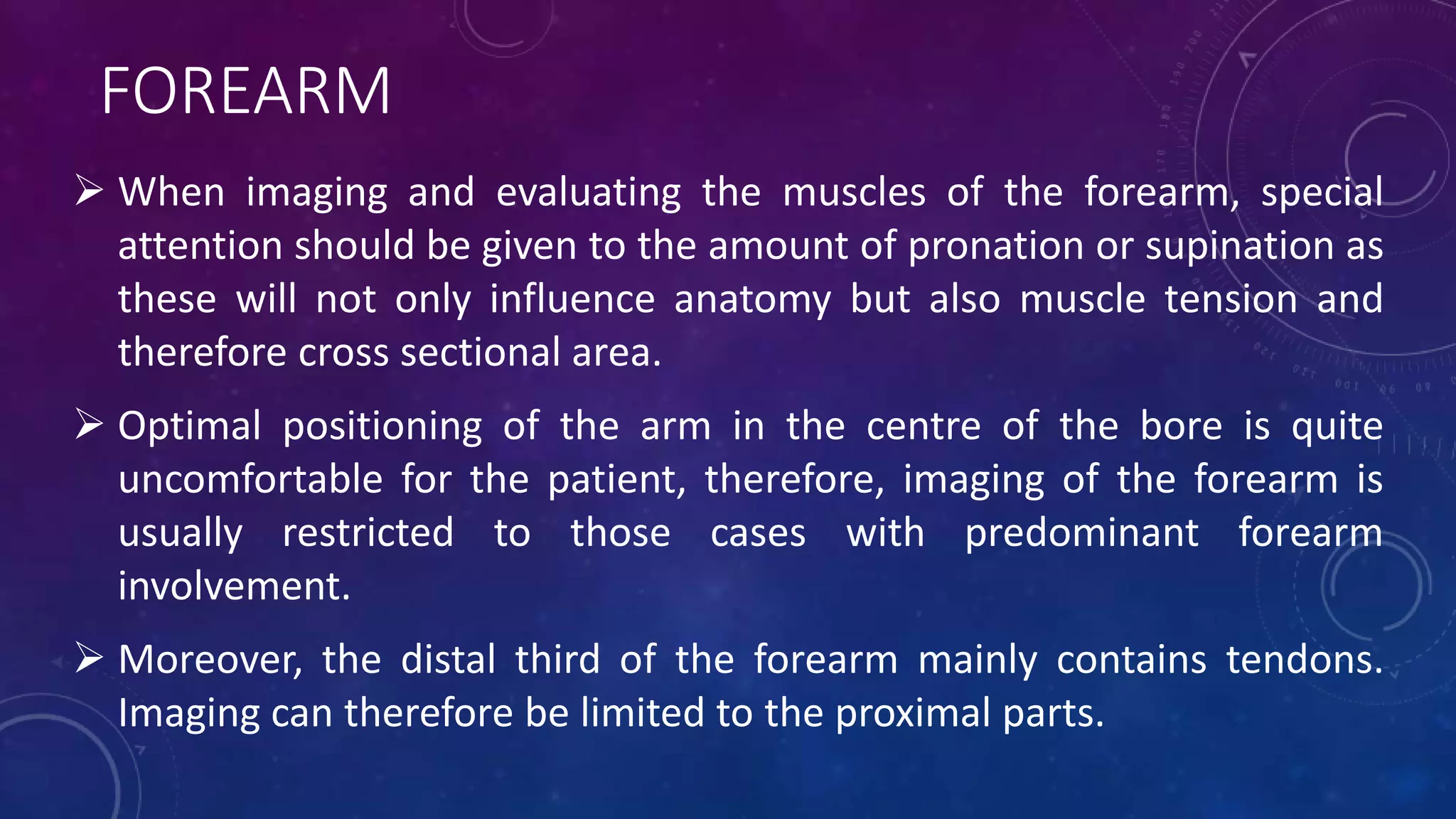 FOREARM

➢ When imaging and evaluating the muscles of the forearm, special attention should be given to the amount of pronation or supination as these will not only influence anatomy but also muscle tension and therefore cross sectional area.

➢ Optimal positioning of the arm in the centre of the bore is quite uncomfortable for the patient, therefore, imaging of the forearm is usually restricted to those cases with predominant forearm involvement.

➢ Moreover, the distal third of the forearm mainly contains tendons. Imaging can therefore be limited to the proximal parts.